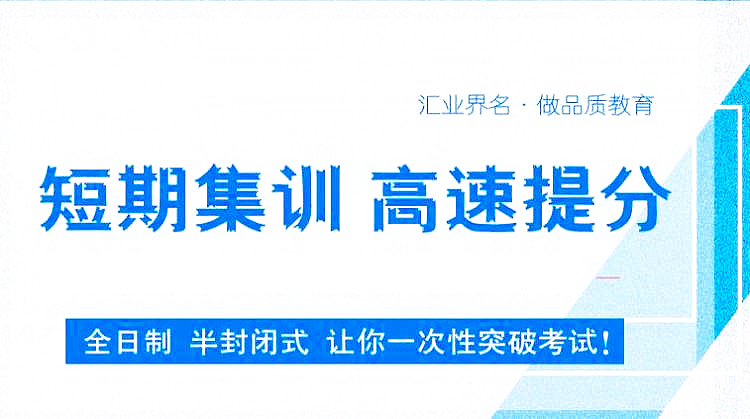 汇业界名 · 做品质教育

短期集训 高速提分

全日制 半封闭式 让你一次性突破考试!